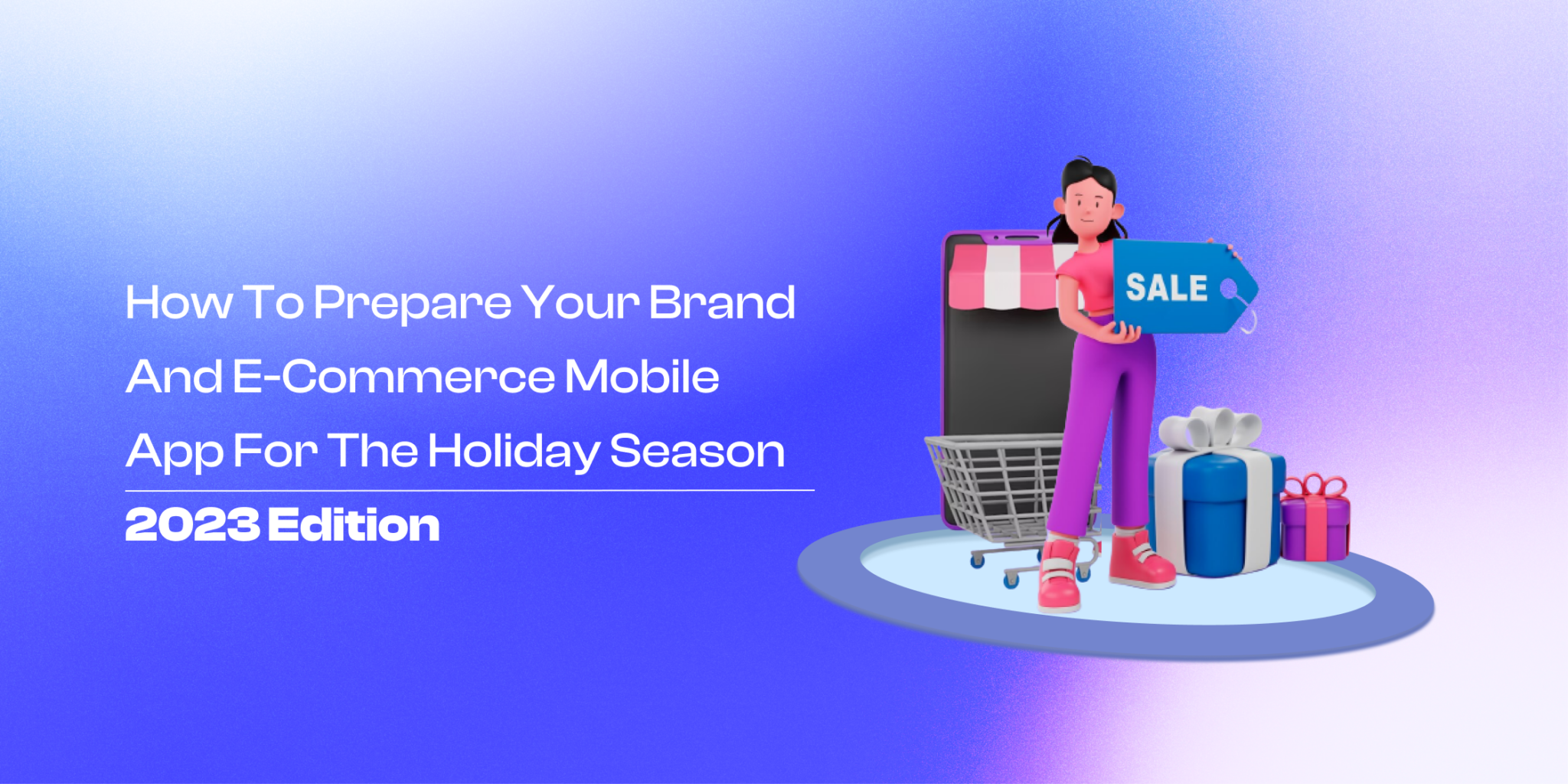 How To Prepare Your Brand And E-Commerce Mobile App For The Holiday Season

2023 Edition

SALE